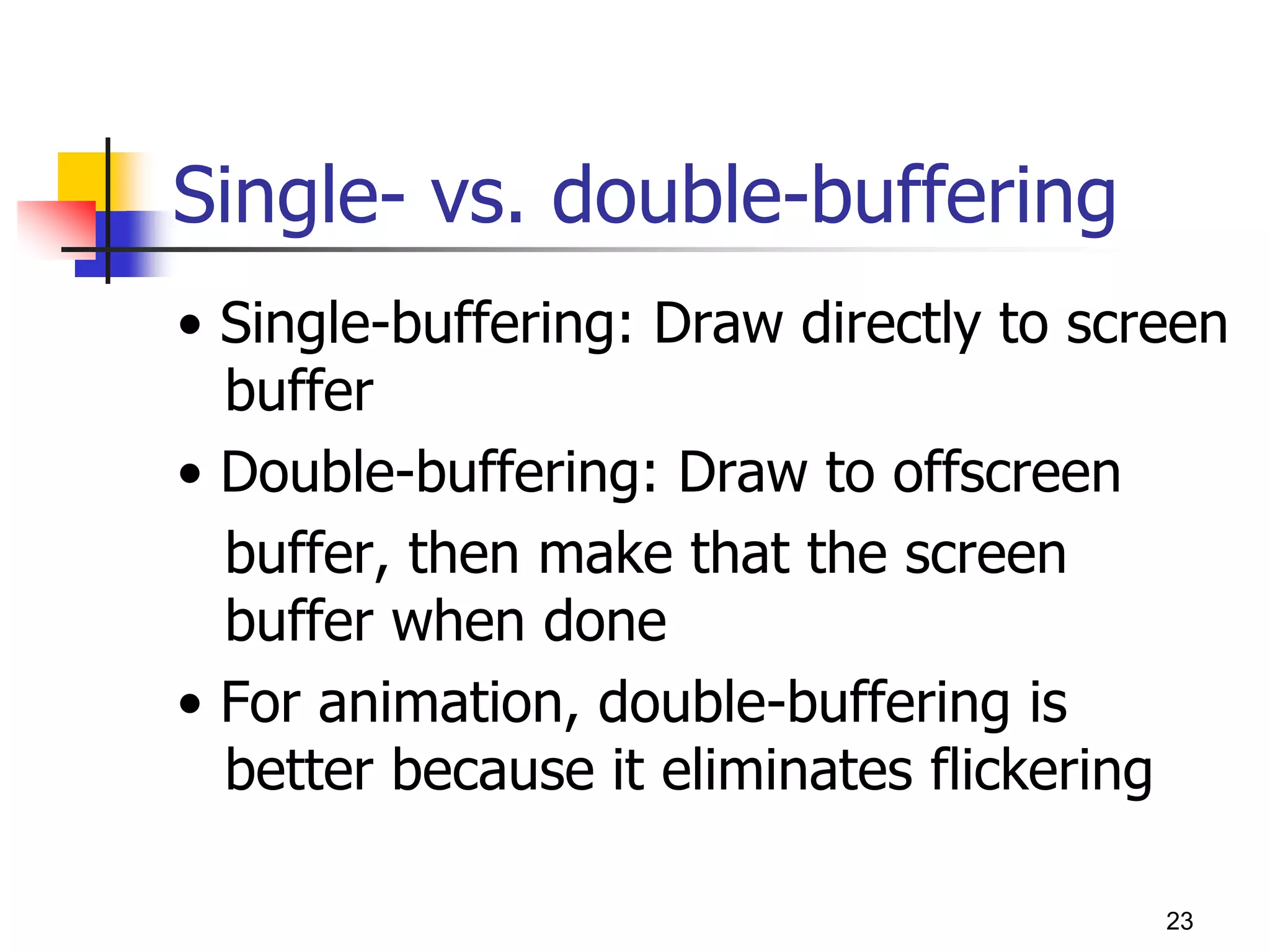 Single- vs. double-buffering

• Single-buffering: Draw directly to screen buffer
• Double-buffering: Draw to offscreen buffer, then make that the screen buffer when done
• For animation, double-buffering is better because it eliminates flickering

23